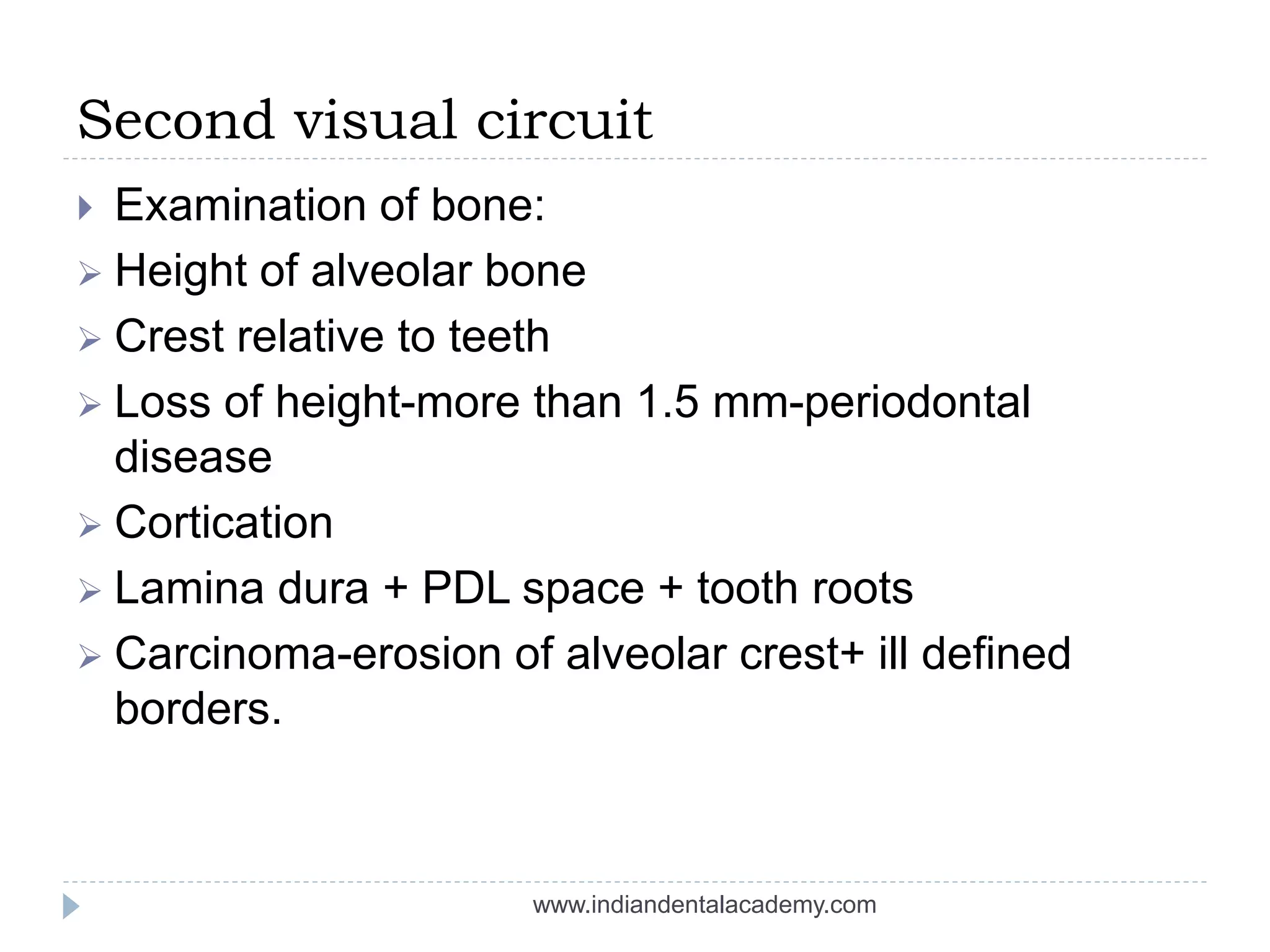 Second visual circuit

Examination of bone:

Height of alveolar bone

Crest relative to teeth

Loss of height-more than 1.5 mm-periodontal disease

Cortication

Lamina dura + PDL space + tooth roots

Carcinoma-erosion of alveolar crest+ ill defined borders.

www.indiandentalacademy.com